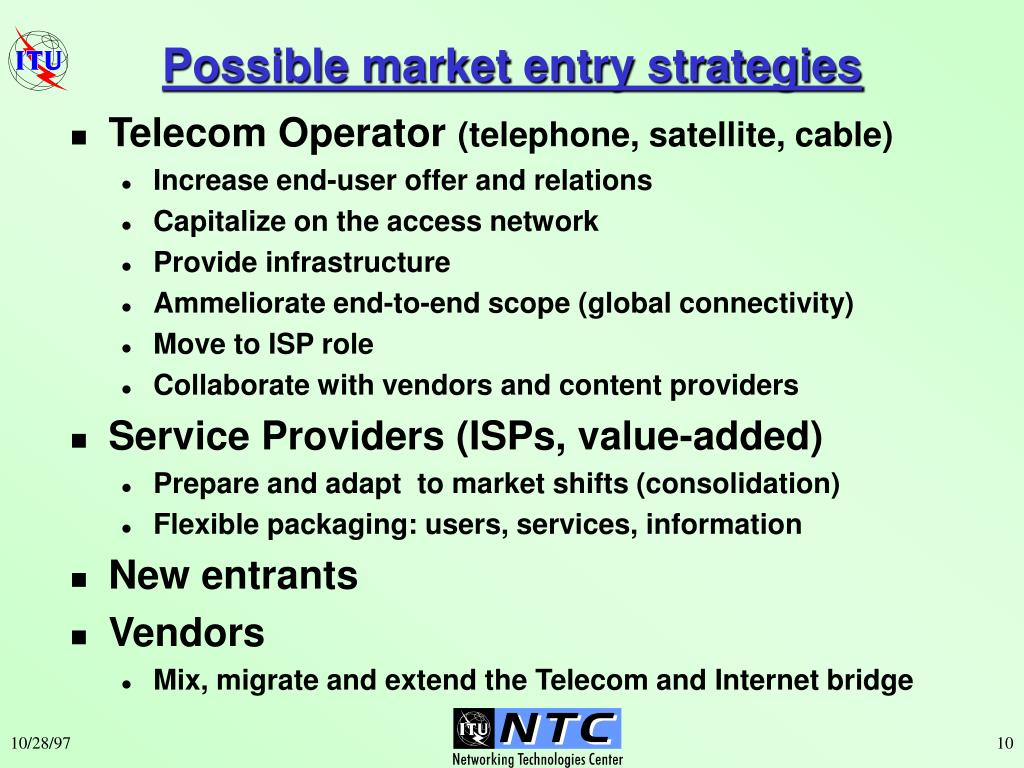 ITU

Possible market entry strategies

- Telecom Operator (telephone, satellite, cable)
  - Increase end-user offer and relations
  - Capitalize on the access network
  - Provide infrastructure
  - Ammeliorate end-to-end scope (global connectivity)
  - Move to ISP role
  - Collaborate with vendors and content providers
- Service Providers (ISPs, value-added)
  - Prepare and adapt to market shifts (consolidation)
  - Flexible packaging: users, services, information
- New entrants
- Vendors
  - Mix, migrate and extend the Telecom and Internet bridge

10/28/97

ITU NTC
Networking Technologies Center

10